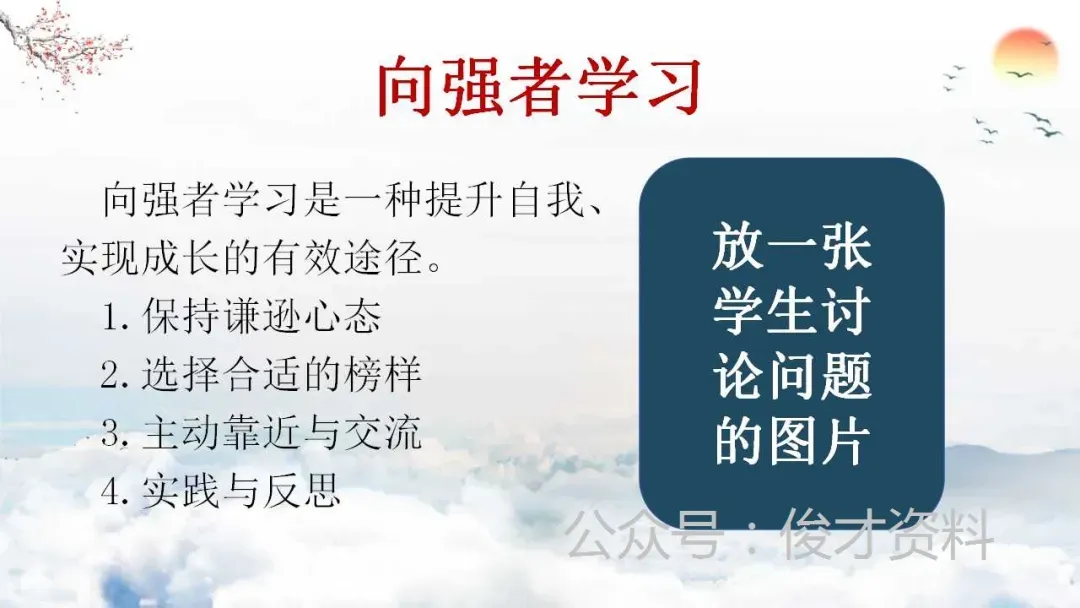 向强者学习

向强者学习是一种提升自我、实现成长的有效途径。

1. 保持谦逊心态

2. 选择合适的榜样

3. 主动靠近与交流

4. 实践与反思

放一张学生讨论问题的图片

公众号：俊才资料